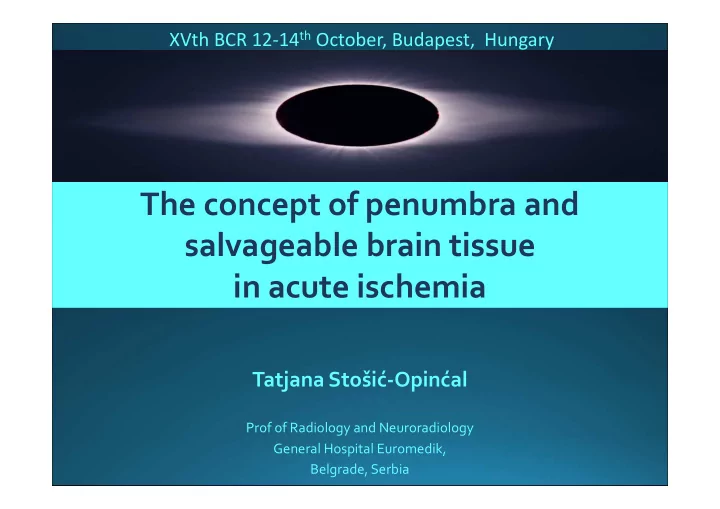 XVth BCR 12-14$^{th}$ October, Budapest, Hungary

The concept of penumbra and salvageable brain tissue in acute ischemia

Tatjana Stošić-Opinćal

Prof of Radiology and Neuroradiology
General Hospital Euromedik,
Belgrade, Serbia